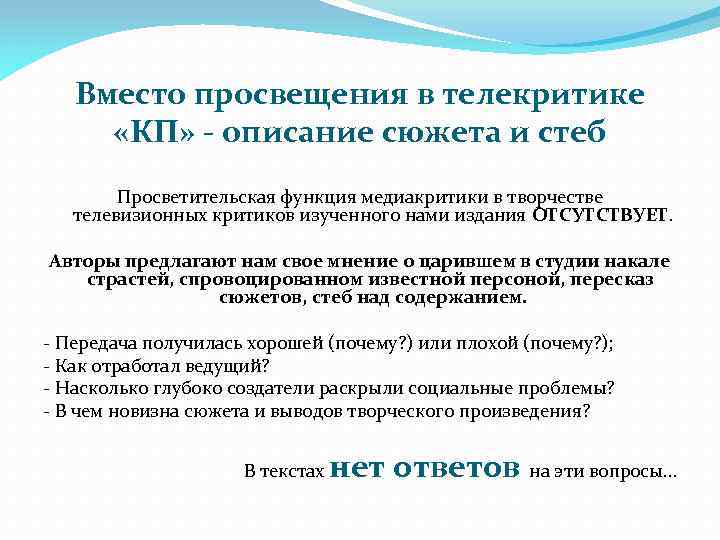 Вместо просвещения в телекритике «КП» - описание сюжета и стеб

Просветительская функция медиакритики в творчестве телевизионных критиков изученного нами издания ОТСУТСТВУЕТ.

Авторы предлагают нам свое мнение о царившем в студии накале страстей, спровоцированном известной персоной, пересказ сюжетов, стеб над содержанием.

- Передача получилась хорошей (почему?) или плохой (почему?);
- Как отработал ведущий?
- Насколько глубоко создатели раскрыли социальные проблемы?
- В чем новизна сюжета и выводов творческого произведения?

В текстах нет ответов на эти вопросы…